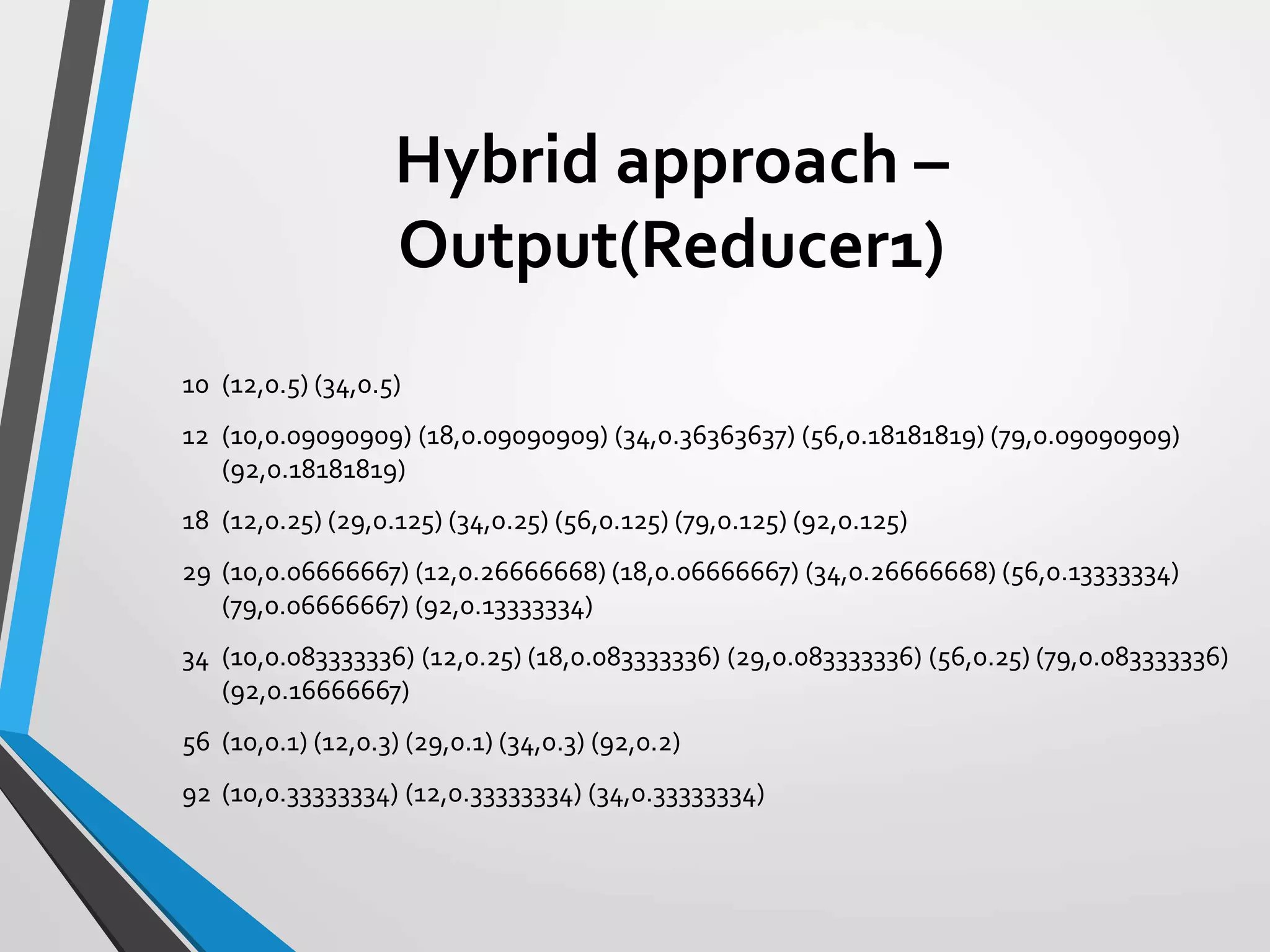 Hybrid approach – Output(Reducer1)

10 (12,0.5) (34,0.5)

12 (10,0.09090909) (18,0.09090909) (34,0.36363637) (56,0.18181819) (79,0.09090909) (92,0.18181819)

18 (12,0.25) (29,0.125) (34,0.25) (56,0.125) (79,0.125) (92,0.125)

29 (10,0.06666667) (12,0.26666668) (18,0.06666667) (34,0.26666668) (56,0.13333334) (79,0.06666667) (92,0.13333334)

34 (10,0.083333336) (12,0.25) (18,0.083333336) (29,0.083333336) (56,0.25) (79,0.083333336) (92,0.16666667)

56 (10,0.1) (12,0.3) (29,0.1) (34,0.3) (92,0.2)

92 (10,0.33333334) (12,0.33333334) (34,0.33333334)